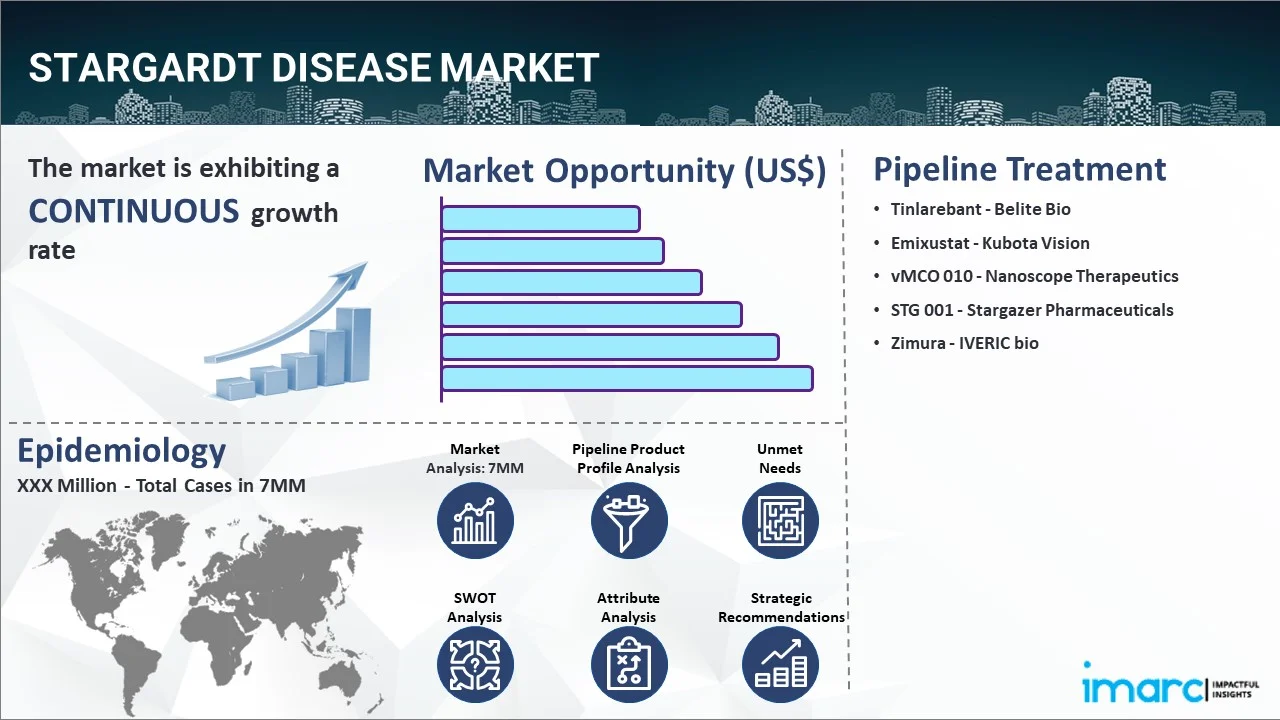 STARGARDT DISEASE MARKET

The market is exhibiting a CONTINUOUS growth rate

Market Opportunity (US$)

Pipeline Treatment

• Tinlarebant - Belite Bio
• Emixustat - Kubota Vision
• vMCO 010 - Nanoscope Therapeutics
• STG 001 - Stargazer Pharmaceuticals
• Zimura - IVERIC bio

Epidemiology

XXX Million - Total Cases in 7MM

Market Analysis: 7MM

Pipeline Product Profile Analysis

Unmet Needs

SWOT Analysis

Attribute Analysis

Strategic Recommendations

imarc IMPACTFUL INSIGHTS